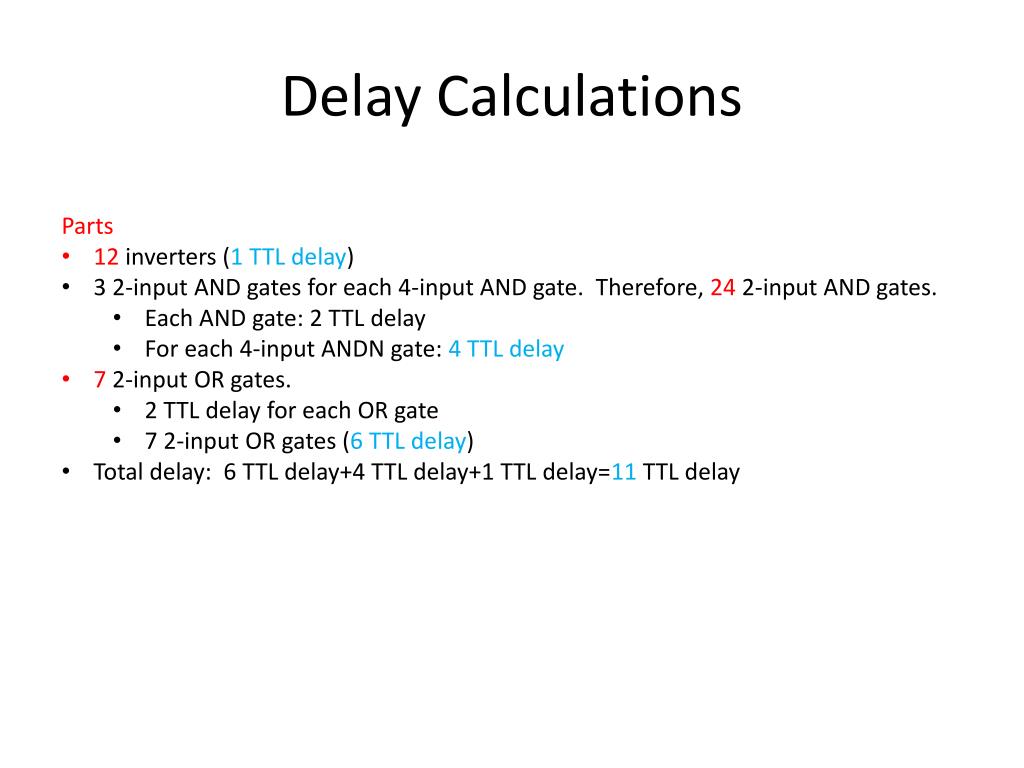 Delay Calculations

Parts
• 12 inverters (1 TTL delay)
• 3 2-input AND gates for each 4-input AND gate. Therefore, 24 2-input AND gates.
  • Each AND gate: 2 TTL delay
  • For each 4-input ANDN gate: 4 TTL delay
• 7 2-input OR gates.
  • 2 TTL delay for each OR gate
  • 7 2-input OR gates (6 TTL delay)
• Total delay: 6 TTL delay+4 TTL delay+1 TTL delay=11 TTL delay